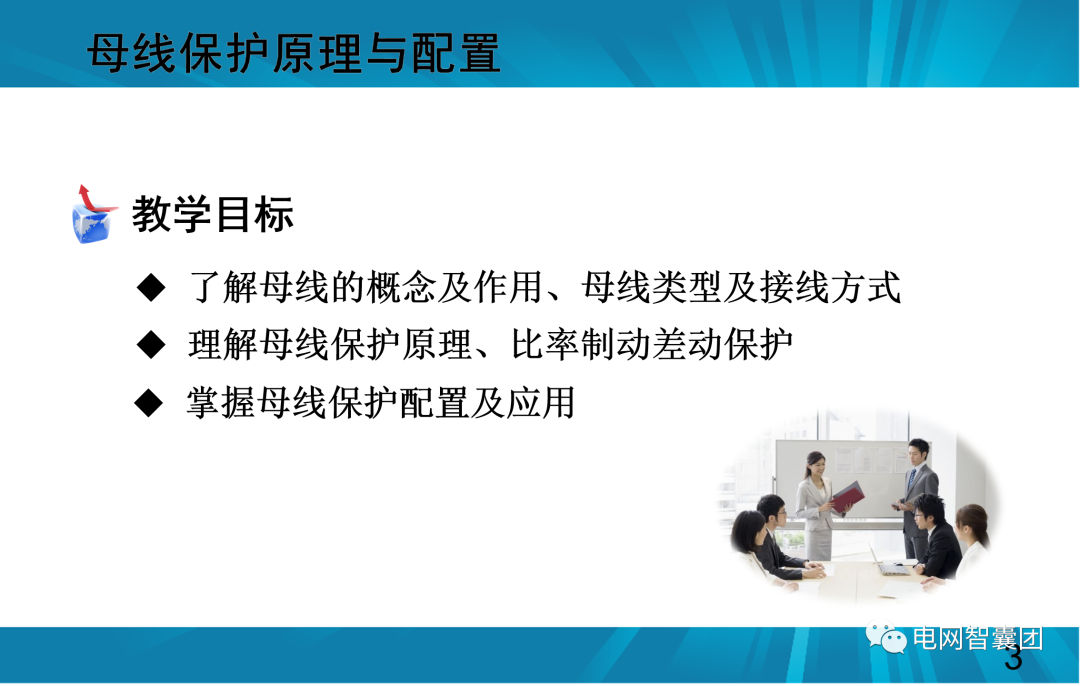 母线保护原理与配置

教学目标

◆ 了解母线的概念及作用、母线类型及接线方式

◆ 理解母线保护原理、比率制动差动保护

◆ 掌握母线保护配置及应用

电网智囊团

3